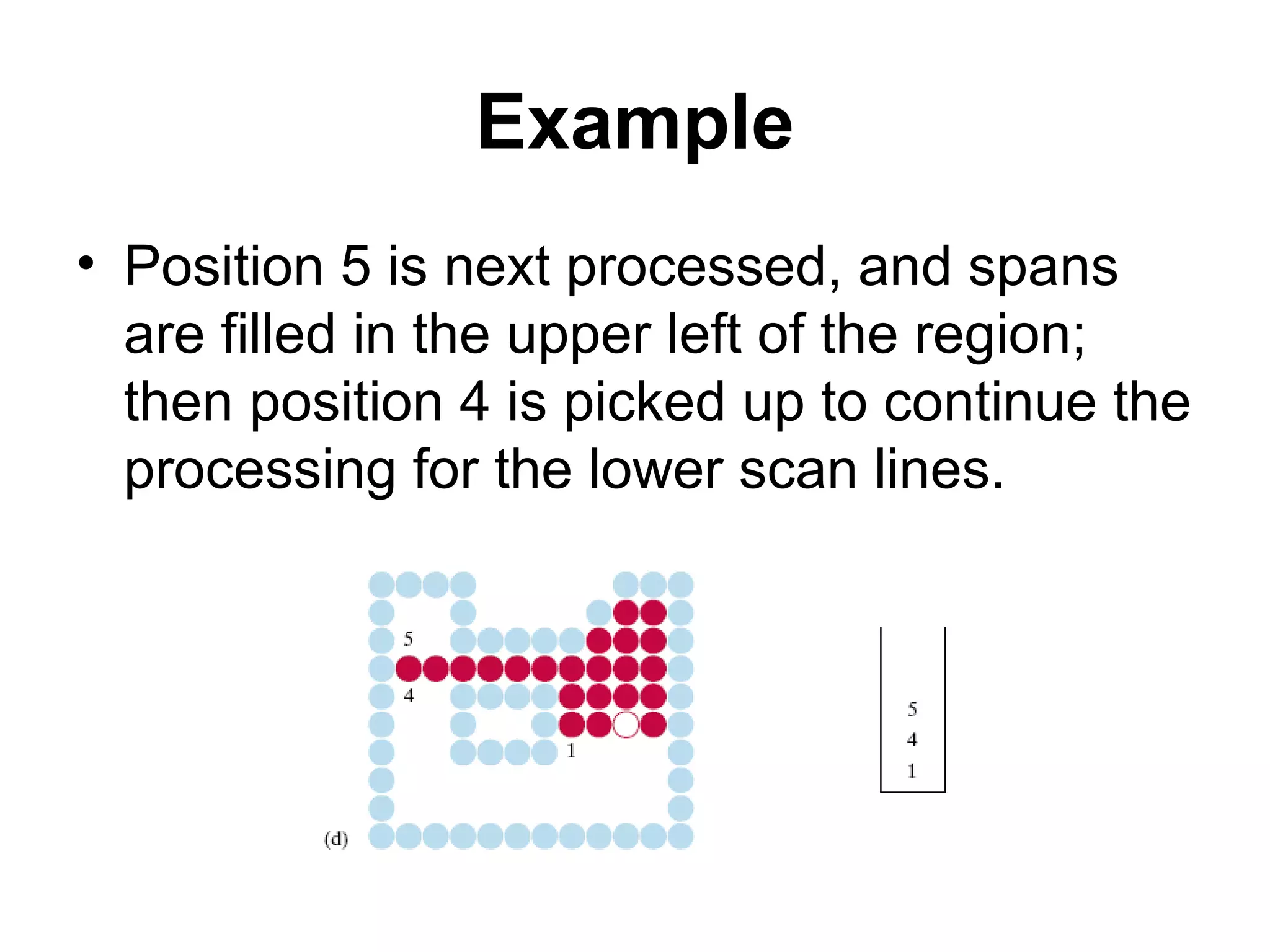 Example

• Position 5 is next processed, and spans are filled in the upper left of the region; then position 4 is picked up to continue the processing for the lower scan lines.

5
4
1
(d)

5
4
1